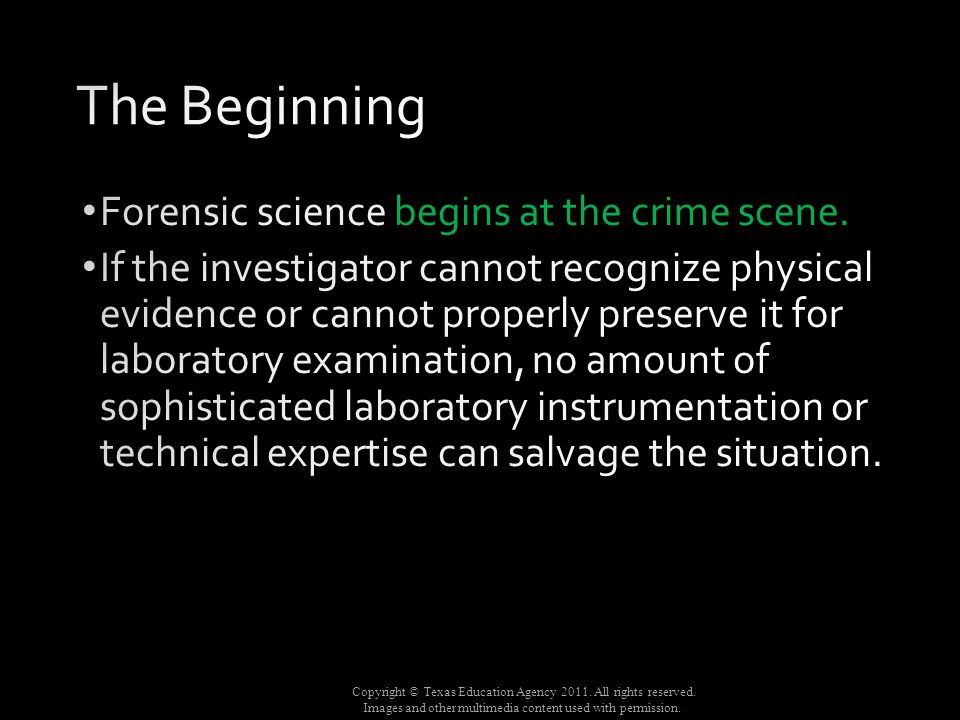 The Beginning

• Forensic science begins at the crime scene.

• If the investigator cannot recognize physical evidence or cannot properly preserve it for laboratory examination, no amount of sophisticated laboratory instrumentation or technical expertise can salvage the situation.

Copyright © Texas Education Agency 2011. All rights reserved.
Images and other multimedia content used with permission.